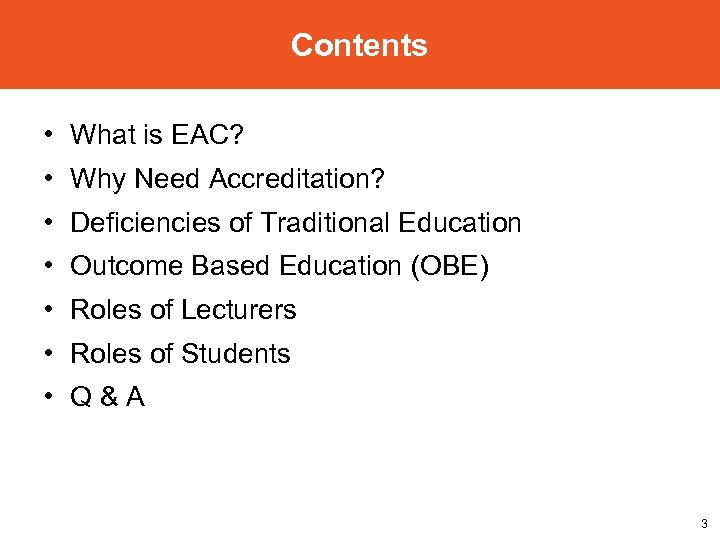 Contents

• What is EAC?
• Why Need Accreditation?
• Deficiencies of Traditional Education
• Outcome Based Education (OBE)
• Roles of Lecturers
• Roles of Students
• Q & A

3